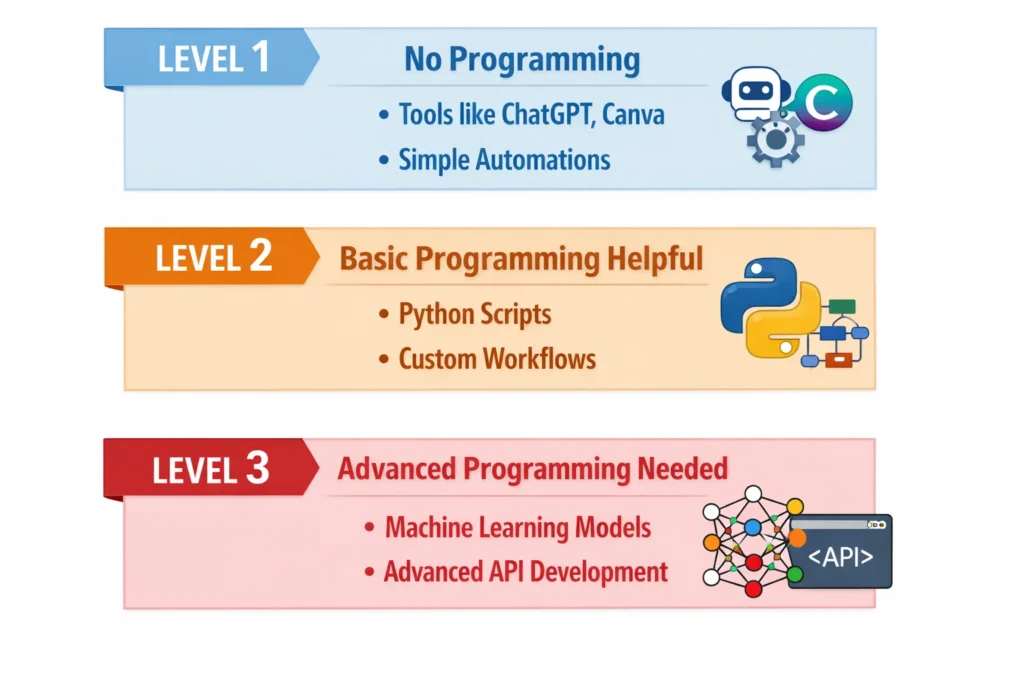 LEVEL 1
No Programming
• Tools like ChatGPT, Canva
• Simple Automations

C

LEVEL 2
Basic Programming Helpful
• Python Scripts
• Custom Workflows

LEVEL 3
Advanced Programming Needed
• Machine Learning Models
• Advanced API Development

<API>